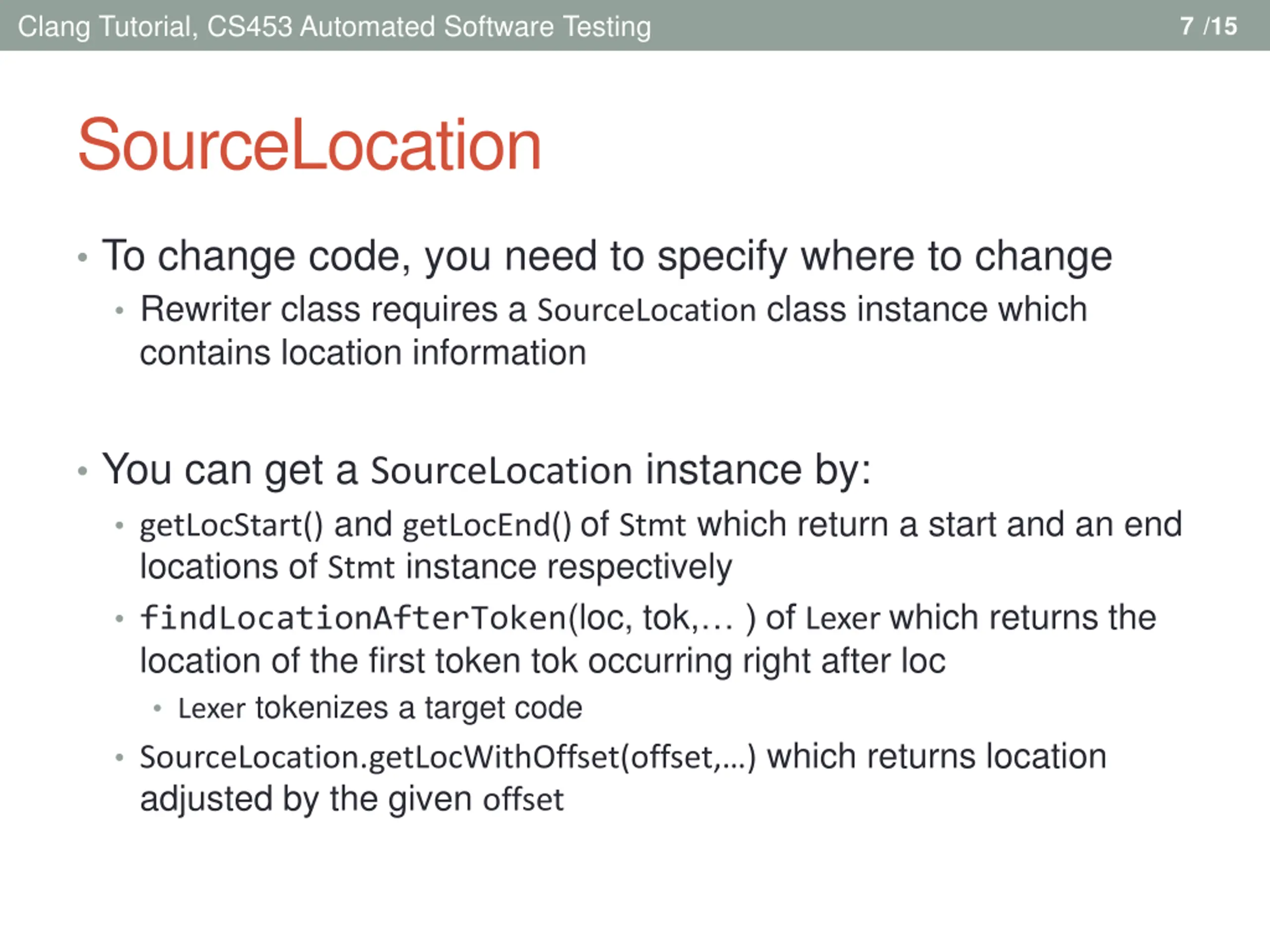 Clang Tutorial, CS453 Automated Software Testing 7 /15

SourceLocation

• To change code, you need to specify where to change
 • Rewriter class requires a SourceLocation class instance which contains location information

• You can get a SourceLocation instance by:
 • getLocStart() and getLocEnd() of Stmt which return a start and an end locations of Stmt instance respectively
 • findLocationAfterToken(loc, tok,… ) of Lexer which returns the location of the first token tok occurring right after loc
  • Lexer tokenizes a target code
 • SourceLocation.getLocWithOffset(offset,…) which returns location adjusted by the given offset